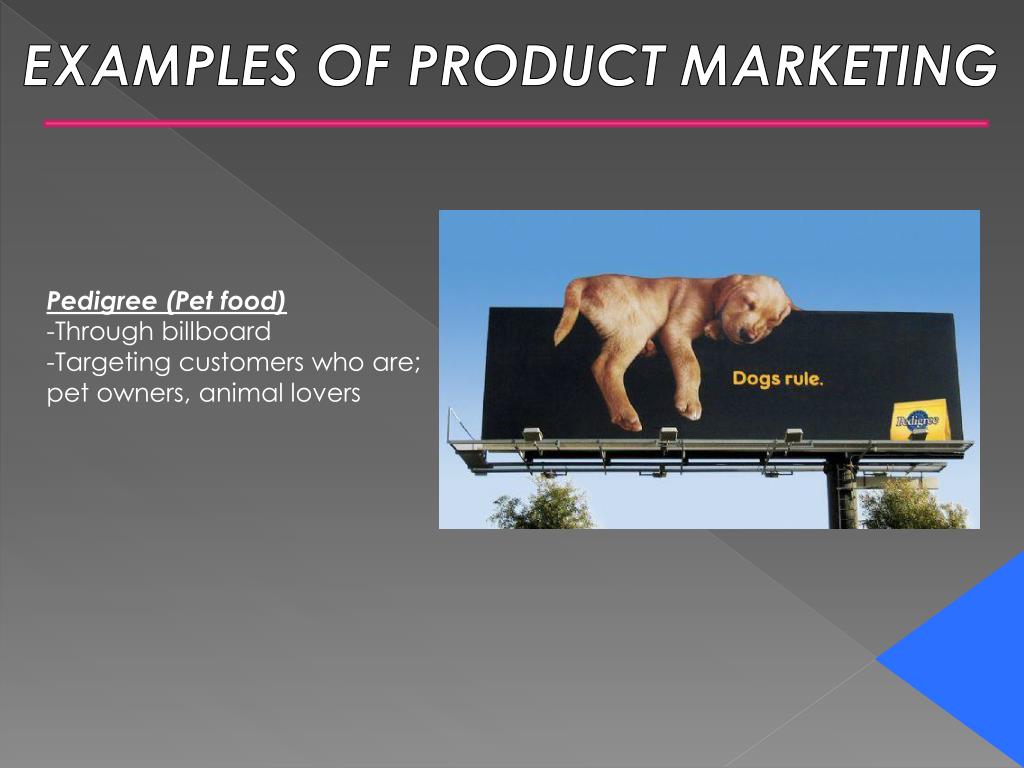 EXAMPLES OF PRODUCT MARKETING

Pedigree (Pet food)
-Through billboard
-Targeting customers who are; pet owners, animal lovers

Dogs rule.

Pedigree